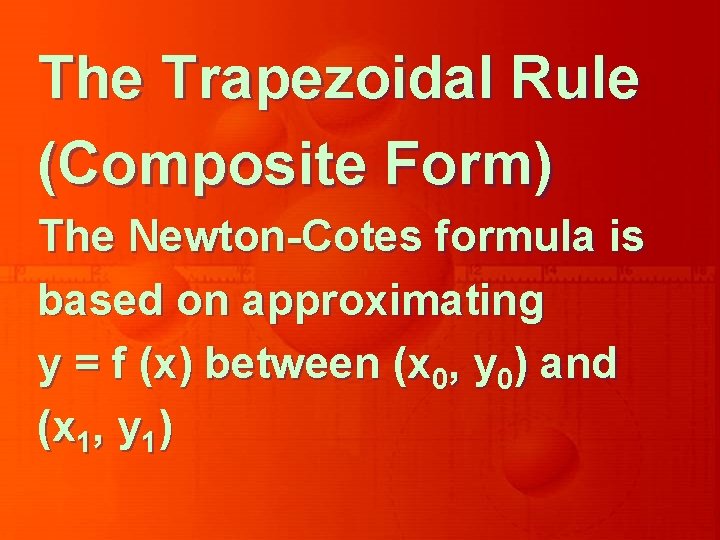 The Trapezoidal Rule (Composite Form)

The Newton-Cotes formula is based on approximating $y = f(x)$ between $(x_0, y_0)$ and $(x_1, y_1)$